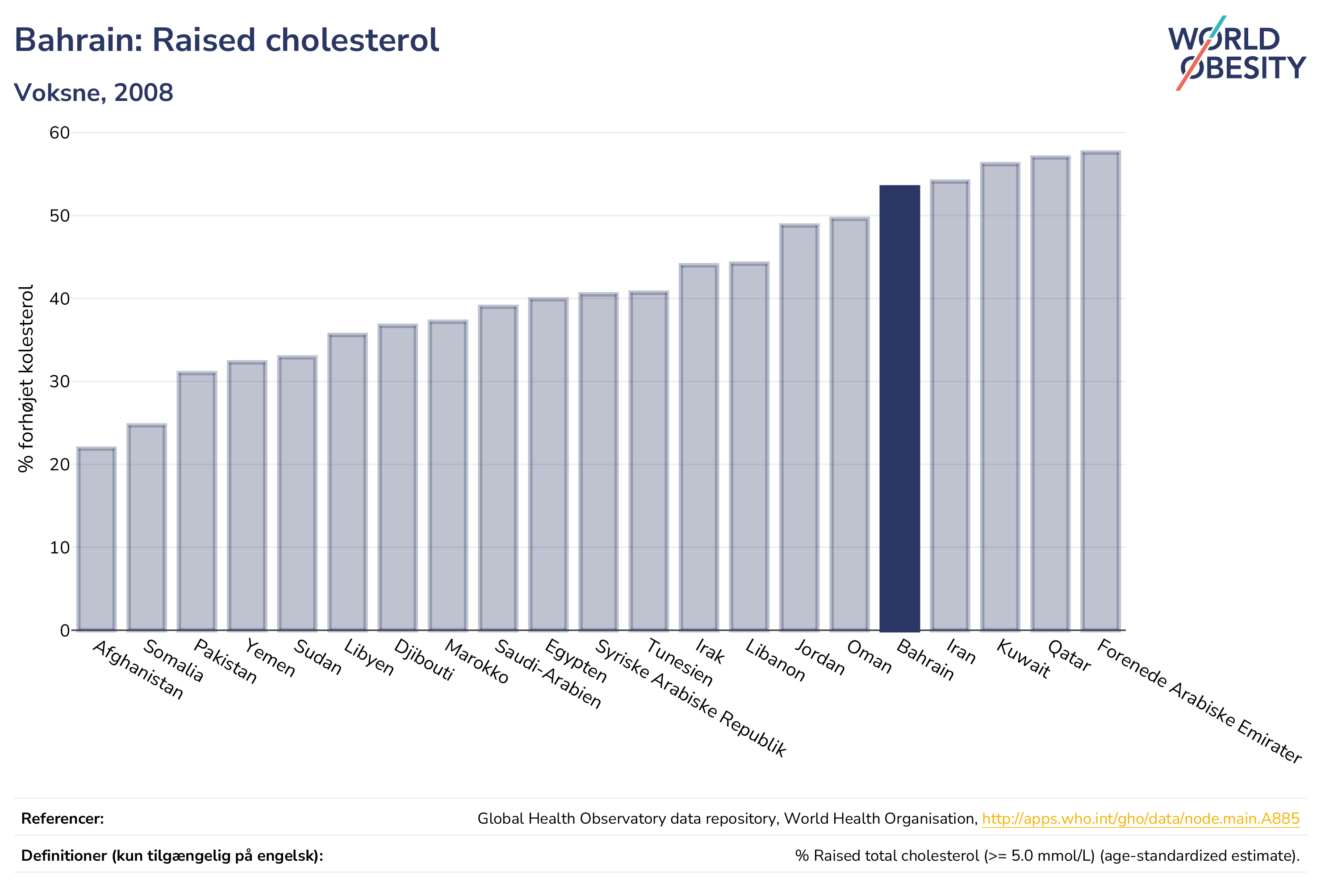 Bahrain: Raised cholesterol

Voksne, 2008

WORLD OBESITY

% forhøjet kolesterol

60
50
40
30
20
10
0

Afghanistan
Somalia
Pakistan
Yemen
Sudan
Libyen
Djibouti
Marokko
Saudi-Arabien
Egypten
Syriske Arabiske Republik
Tunesien
Irak
Libanon
Jordan
Oman
Bahrain
Iran
Kuwait
Qatar
Forenede Arabiske Emirater

Referencer: Global Health Observatory data repository, World Health Organisation, http://apps.who.int/gho/data/node.main.A885

Definitioner (kun tilgængelig på engelsk): % Raised total cholesterol (>= 5.0 mmol/L) (age-standardized estimate).